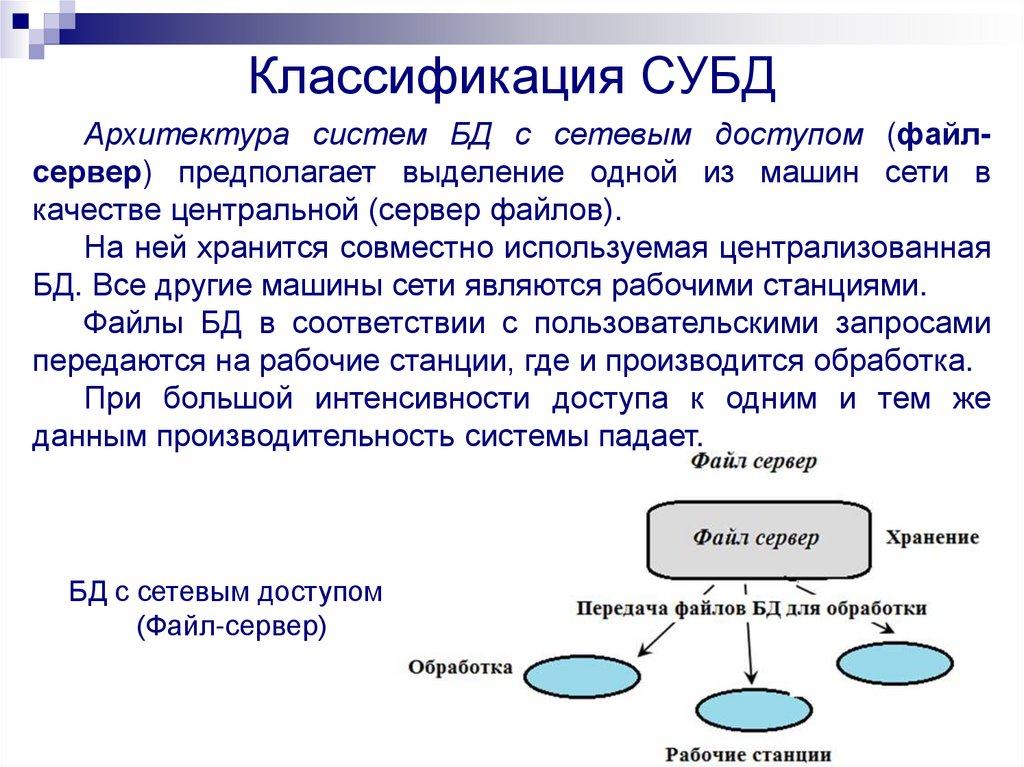 Классификация СУБД

Архитектура систем БД с сетевым доступом (файл-сервер) предполагает выделение одной из машин сети в качестве центральной (сервер файлов).

На ней хранится совместно используемая централизованная БД. Все другие машины сети являются рабочими станциями.

Файлы БД в соответствии с пользовательскими запросами передаются на рабочие станции, где и производится обработка.

При большой интенсивности доступа к одним и тем же данным производительность системы падает.

БД с сетевым доступом (Файл-сервер)

Файл сервер

Файл сервер

Хранение

Передача файлов БД для обработки

Обработка

Рабочие станции